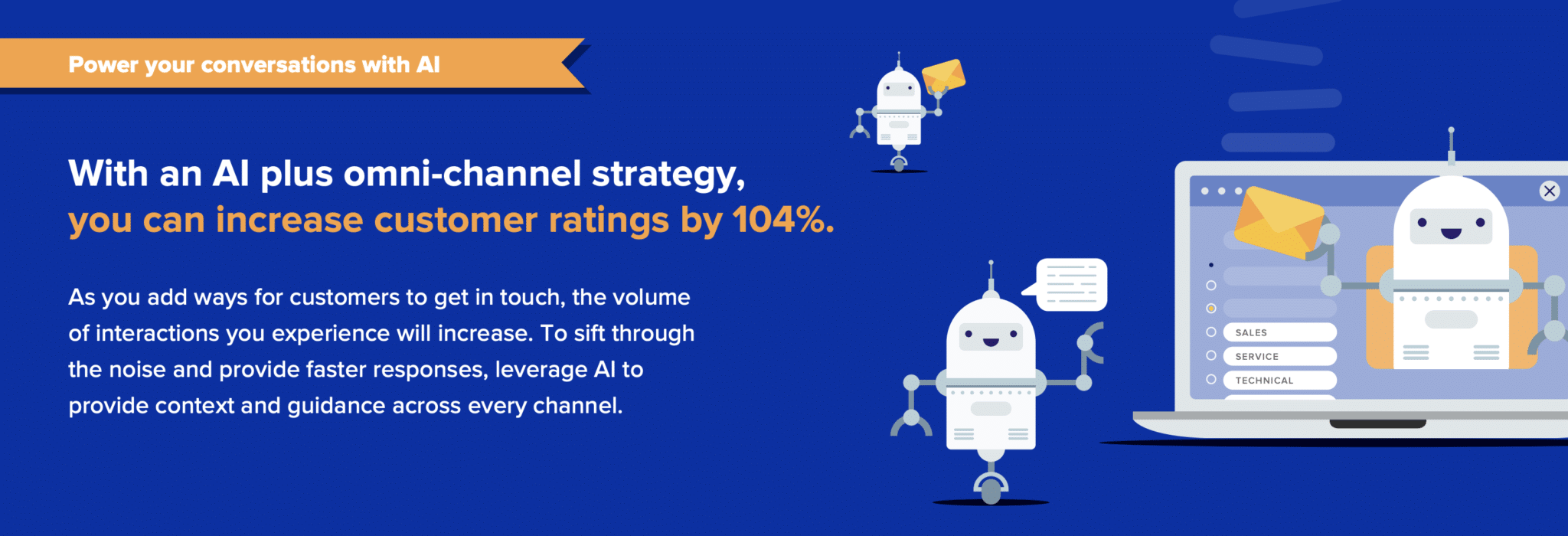 Power your conversations with AI

With an AI plus omni-channel strategy, you can increase customer ratings by 104%.

As you add ways for customers to get in touch, the volume of interactions you experience will increase. To sift through the noise and provide faster responses, leverage AI to provide context and guidance across every channel.

SALES
SERVICE
TECHNICAL